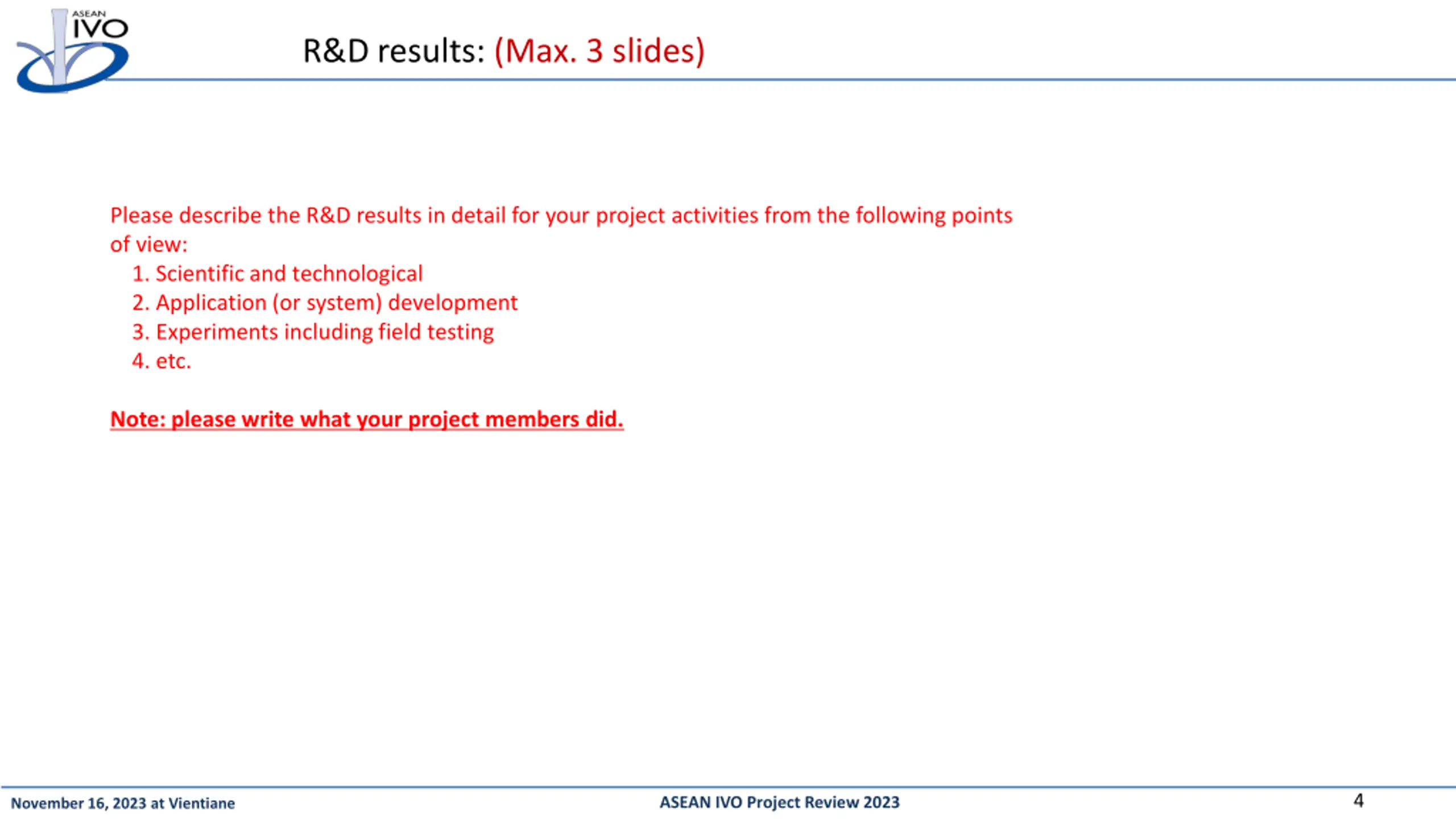 ASEAN IVO

R&D results: (Max. 3 slides)

Please describe the R&D results in detail for your project activities from the following points of view:
1. Scientific and technological
2. Application (or system) development
3. Experiments including field testing
4. etc.

Note: please write what your project members did.

November 16, 2023 at Vientiane
ASEAN IVO Project Review 2023
4